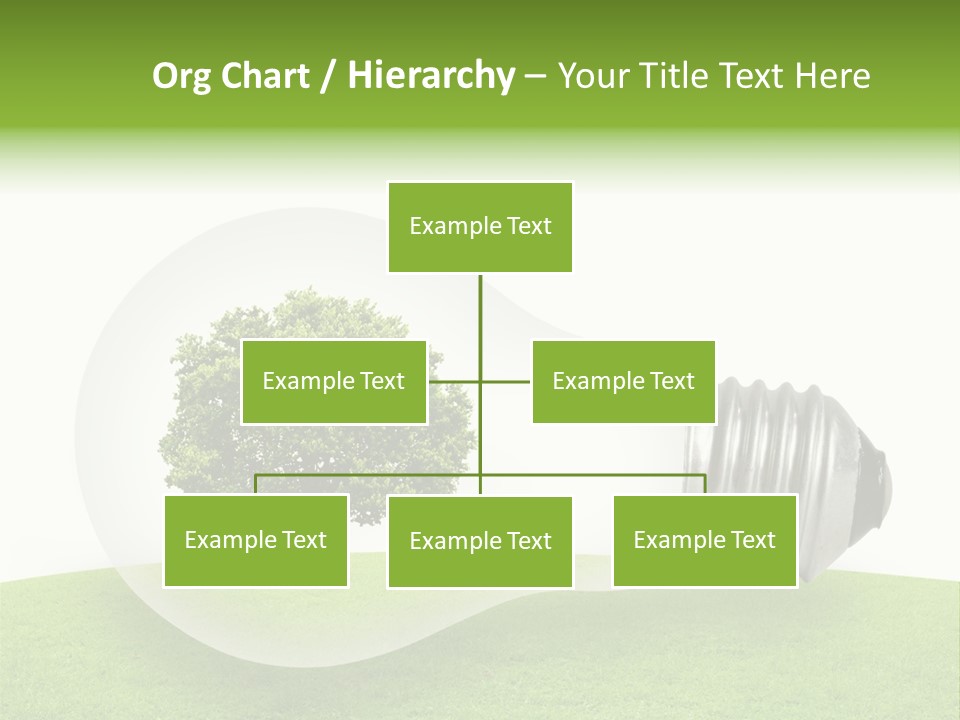 Org Chart / Hierarchy – Your Title Text Here

Example Text

Example Text

Example Text

Example Text

Example Text

Example Text